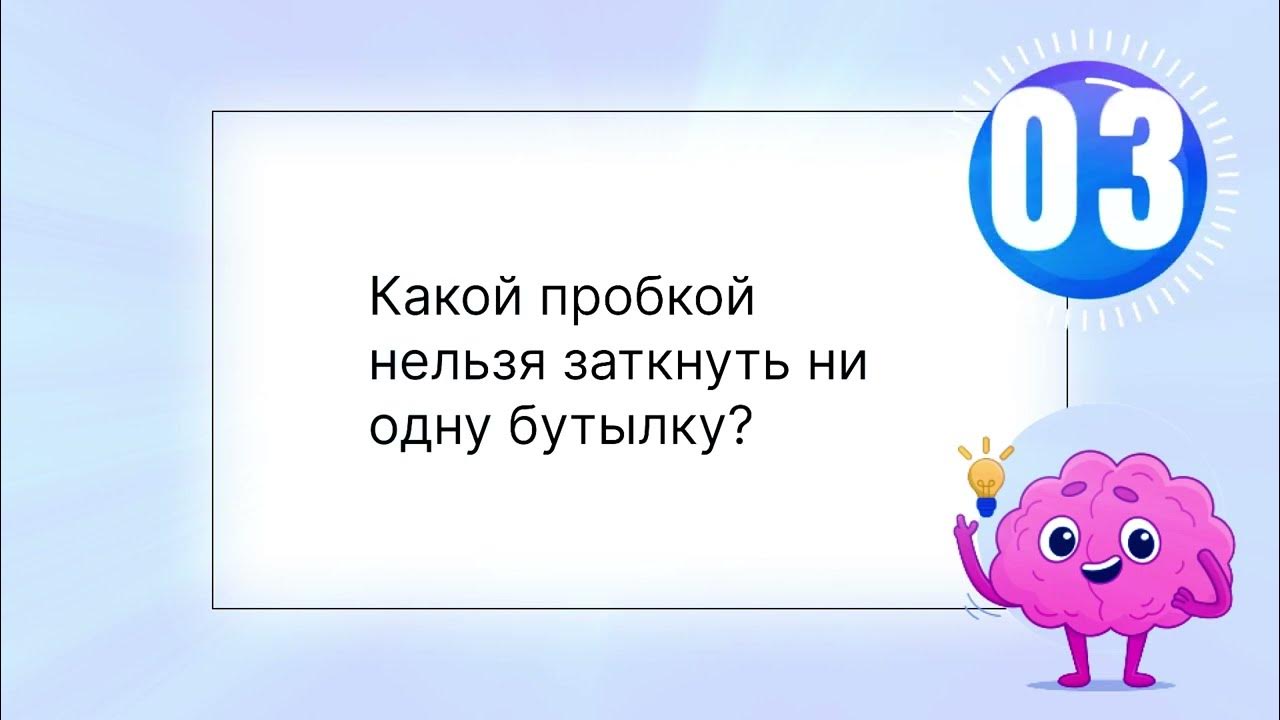 03

Какой пробкой нельзя заткнуть ни одну бутылку?